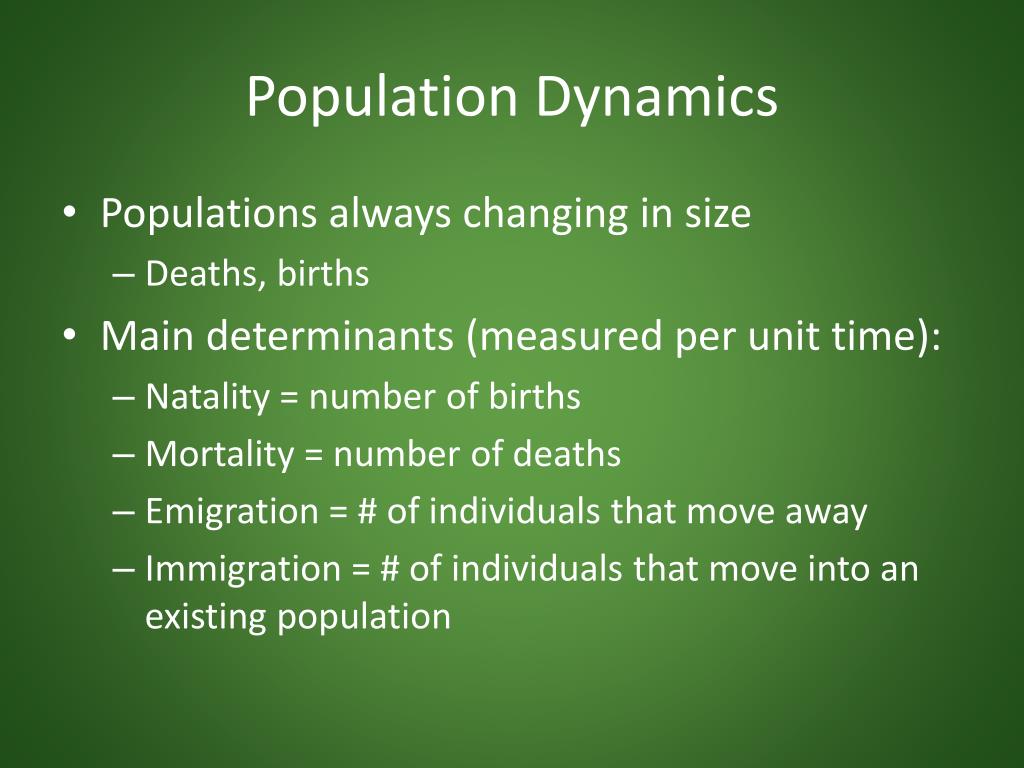 Population Dynamics

• Populations always changing in size
– Deaths, births
• Main determinants (measured per unit time):
– Natality = number of births
– Mortality = number of deaths
– Emigration = # of individuals that move away
– Immigration = # of individuals that move into an existing population